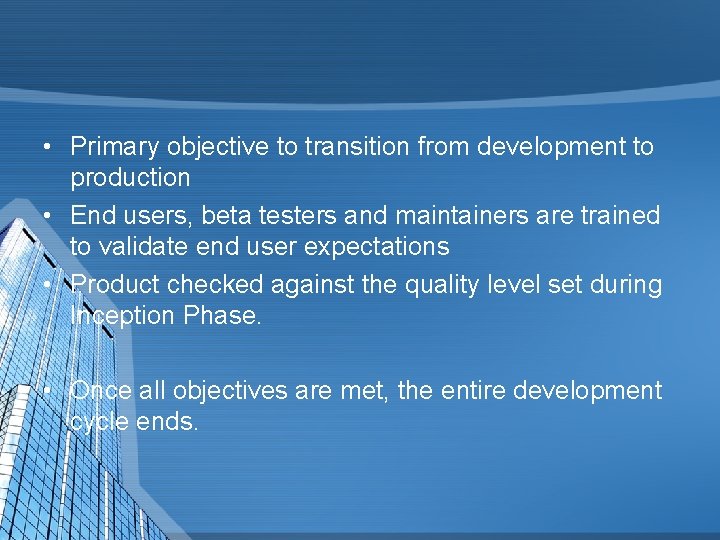 • Primary objective to transition from development to production

• End users, beta testers and maintainers are trained to validate end user expectations

• Product checked against the quality level set during Inception Phase.

• Once all objectives are met, the entire development cycle ends.